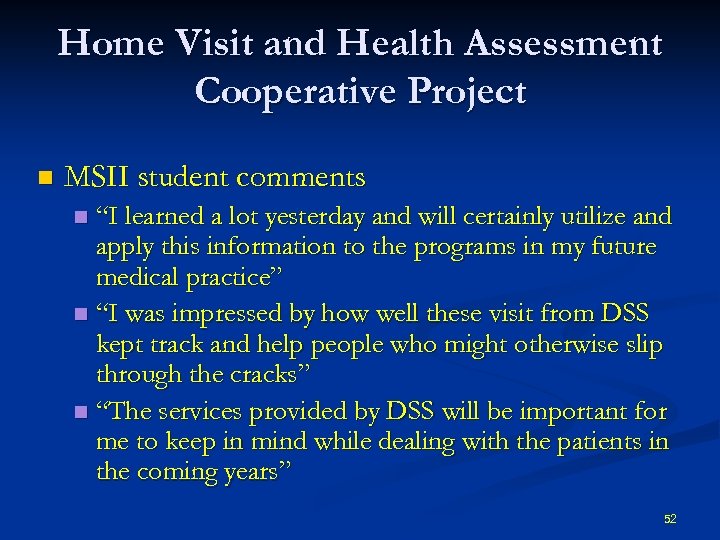 Home Visit and Health Assessment Cooperative Project

MSII student comments

“I learned a lot yesterday and will certainly utilize and apply this information to the programs in my future medical practice”

“I was impressed by how well these visit from DSS kept track and help people who might otherwise slip through the cracks”

“The services provided by DSS will be important for me to keep in mind while dealing with the patients in the coming years”

52